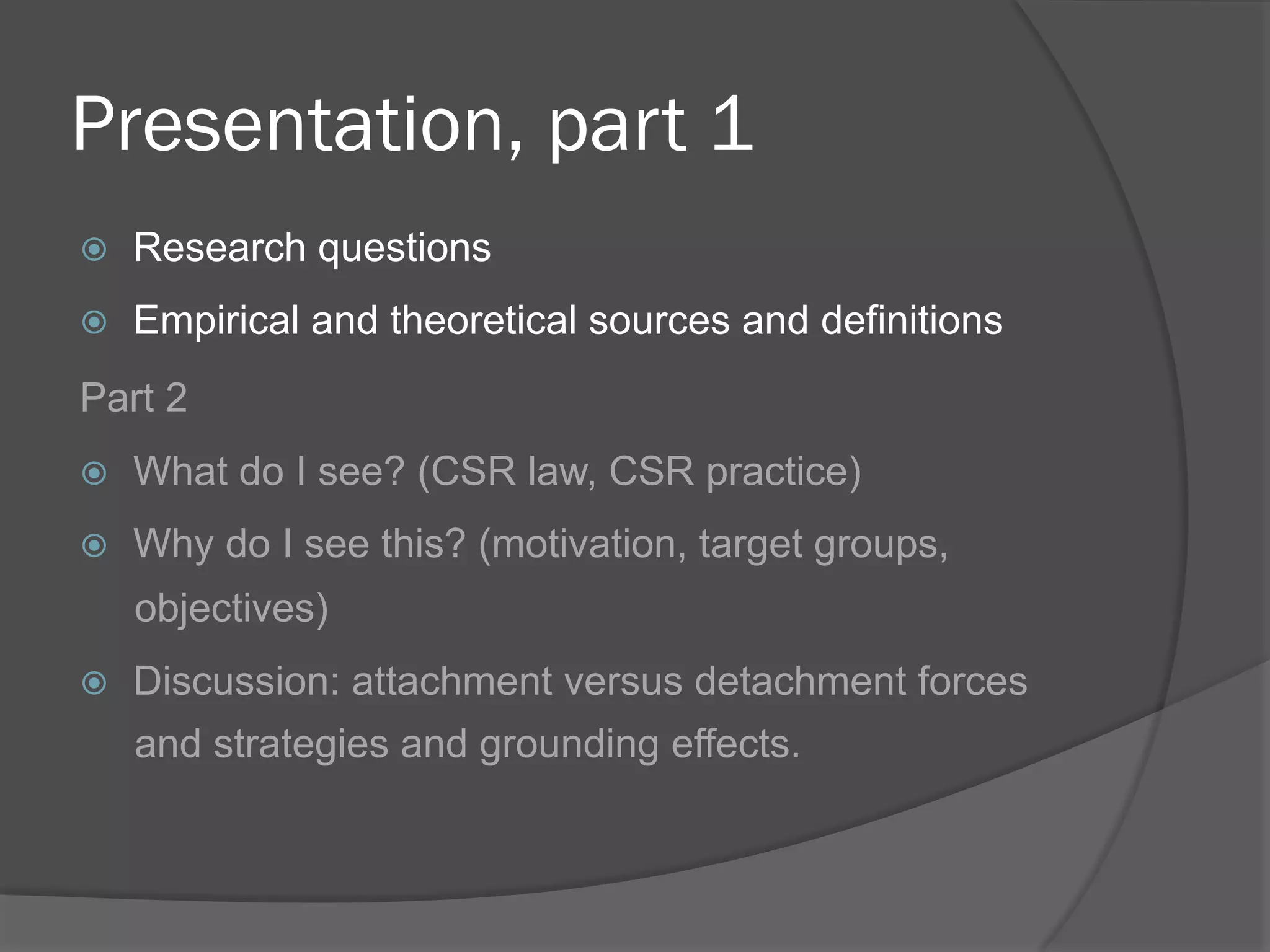 Presentation, part 1

Research questions

Empirical and theoretical sources and definitions

Part 2

What do I see? (CSR law, CSR practice)

Why do I see this? (motivation, target groups, objectives)

Discussion: attachment versus detachment forces and strategies and grounding effects.